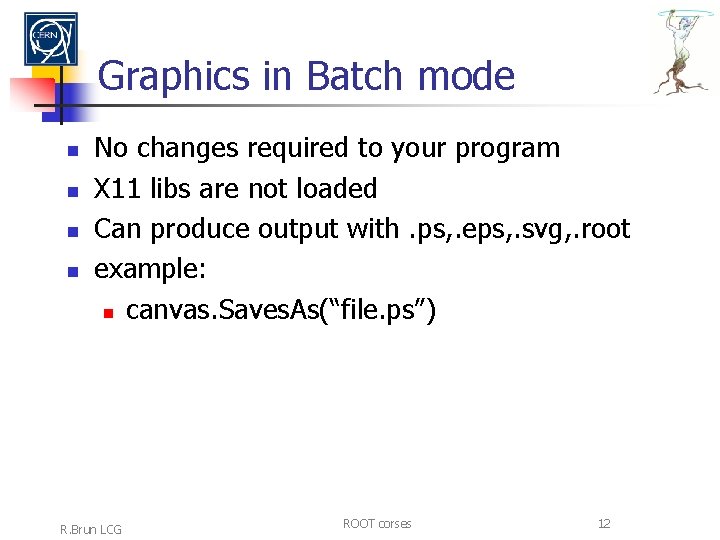 CERN

Graphics in Batch mode

- No changes required to your program
- X11 libs are not loaded
- Can produce output with .ps,.eps,.svg,.root
- example:
  - canvas.SavesAs(“file.ps”)

R.Brun LCG

ROOT corses

12